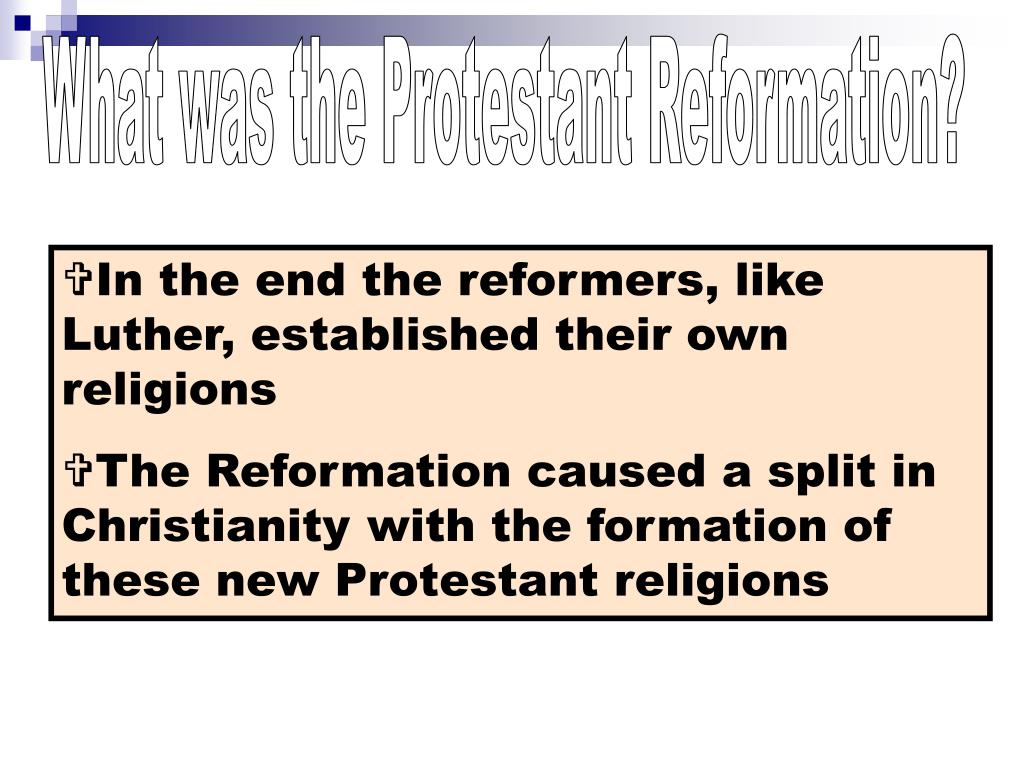 What was the Protestant Reformation?

✞In the end the reformers, like Luther, established their own religions

✞The Reformation caused a split in Christianity with the formation of these new Protestant religions